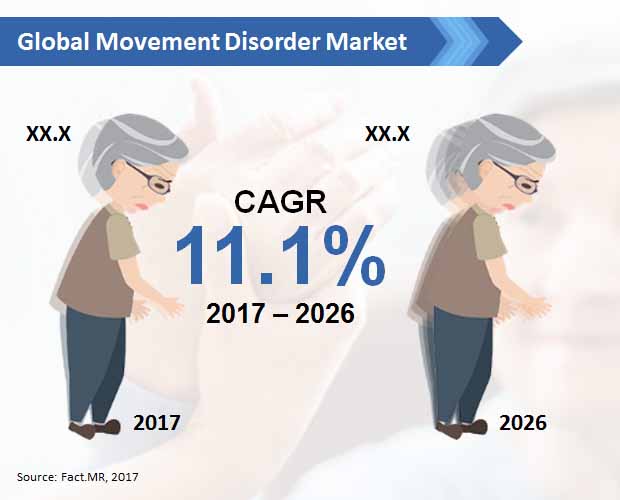 Global Movement Disorder Market

XX.X

XX.X

CAGR

11.1%

2017 – 2026

2017

2026

Source: Fact.MR, 2017